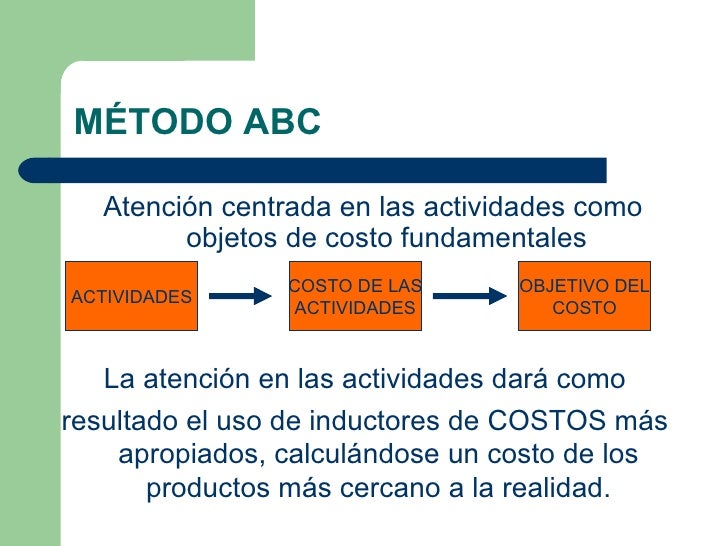 MÉTODO ABC

Atención centrada en las actividades como objetos de costo fundamentales

ACTIVIDADES

COSTO DE LAS ACTIVIDADES

OBJETIVO DEL COSTO

La atención en las actividades dará como resultado el uso de inductores de COSTOS más apropiados, calculándose un costo de los productos más cercano a la realidad.